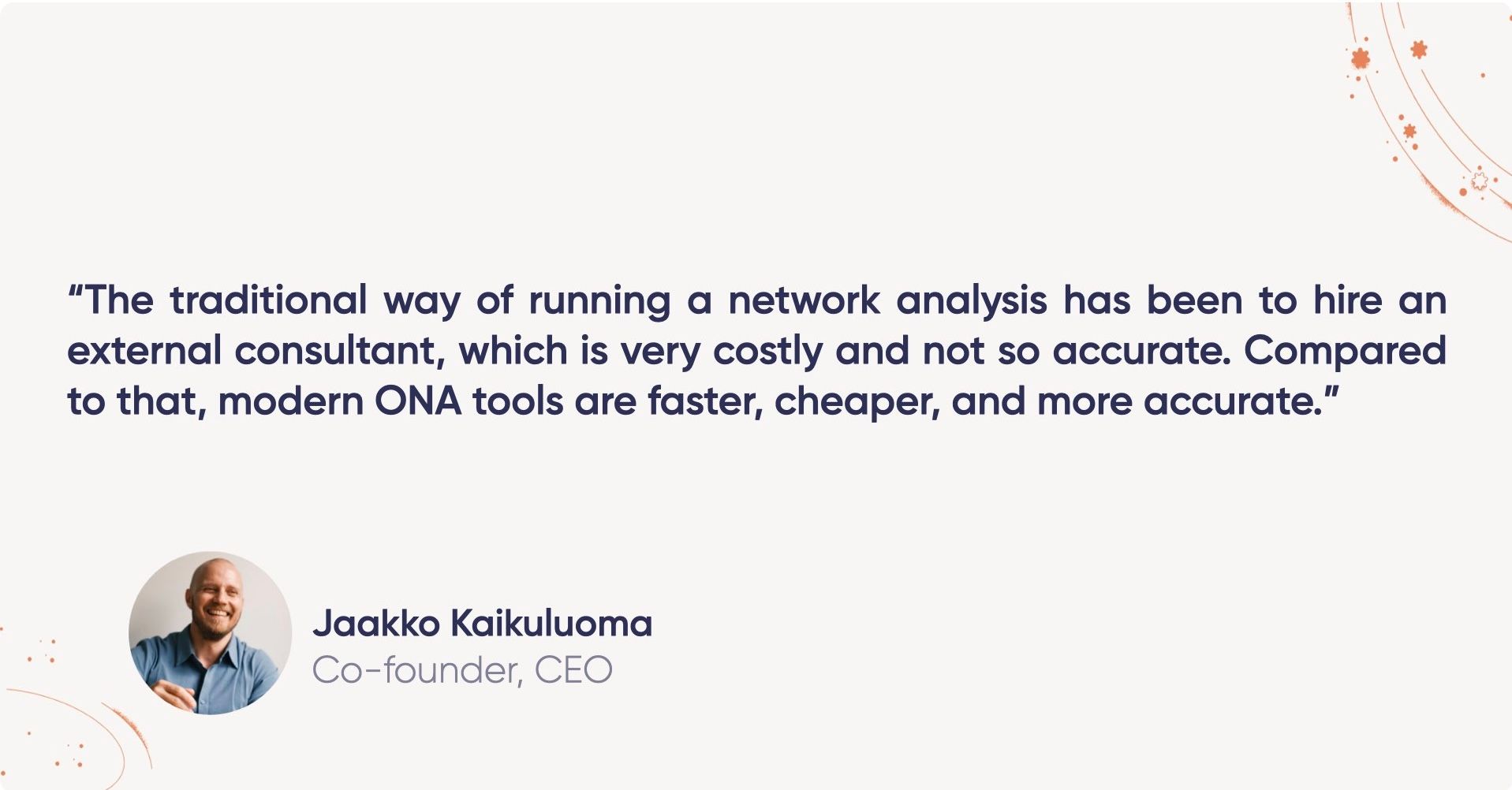 “The traditional way of running a network analysis has been to hire an external consultant, which is very costly and not so accurate. Compared to that, modern ONA tools are faster, cheaper, and more accurate.”

Jaakko Kaikuluoma
Co-founder, CEO